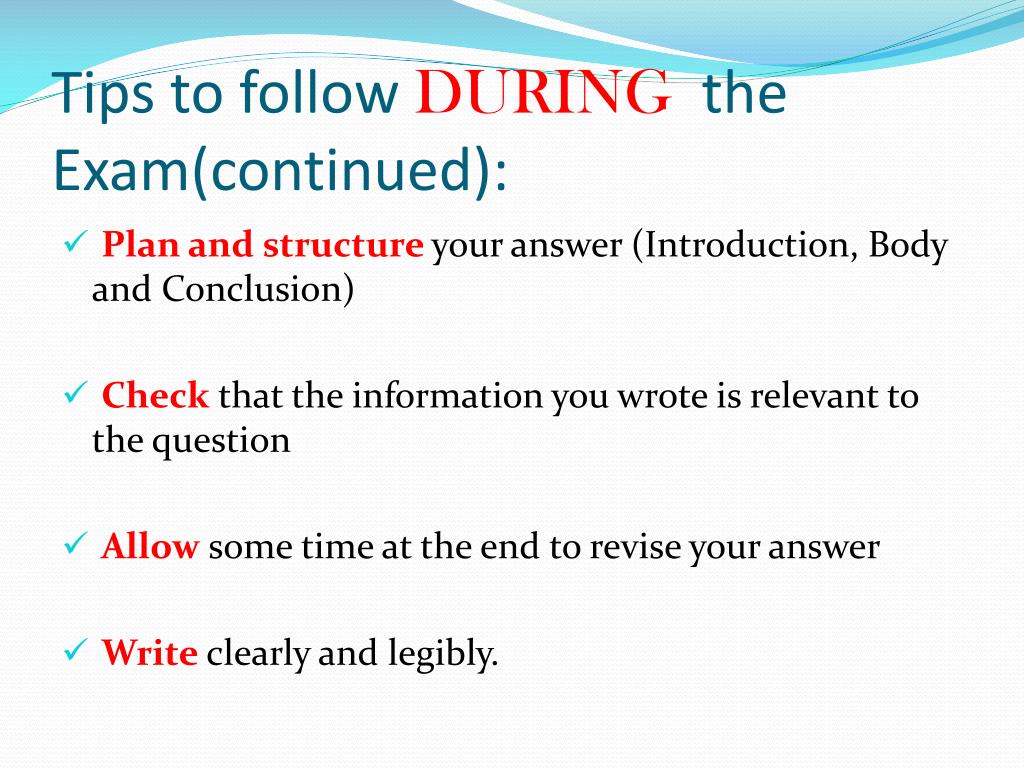 Tips to follow DURING the Exam(continued):

✓ Plan and structure your answer (Introduction, Body and Conclusion)

✓ Check that the information you wrote is relevant to the question

✓ Allow some time at the end to revise your answer

✓ Write clearly and legibly.